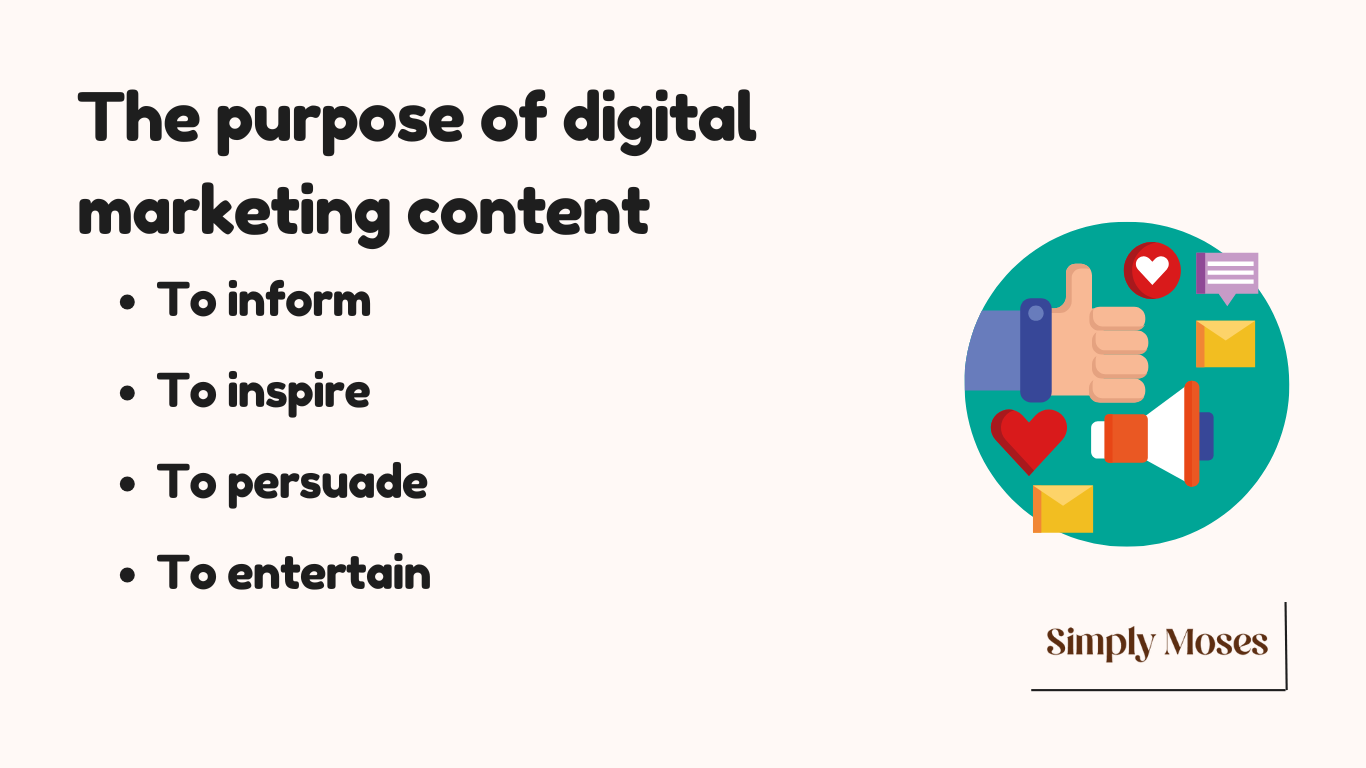 The purpose of digital marketing content

- To inform
- To inspire
- To persuade
- To entertain

Simply Moses